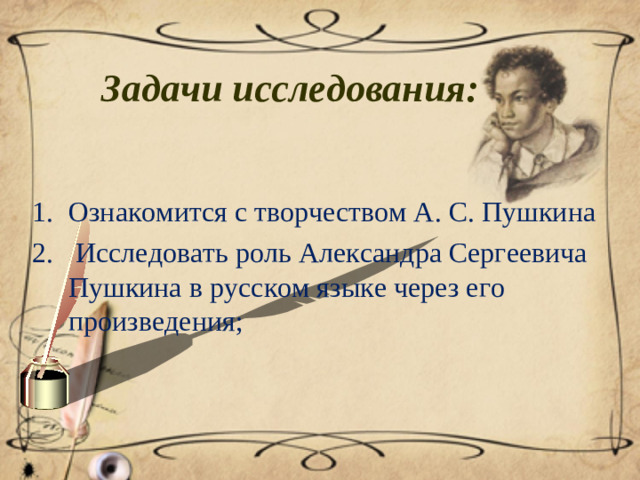 Задачи исследования:

1. Ознакомится с творчеством А. С. Пушкина
2. Исследовать роль Александра Сергеевича Пушкина в русском языке через его произведения;